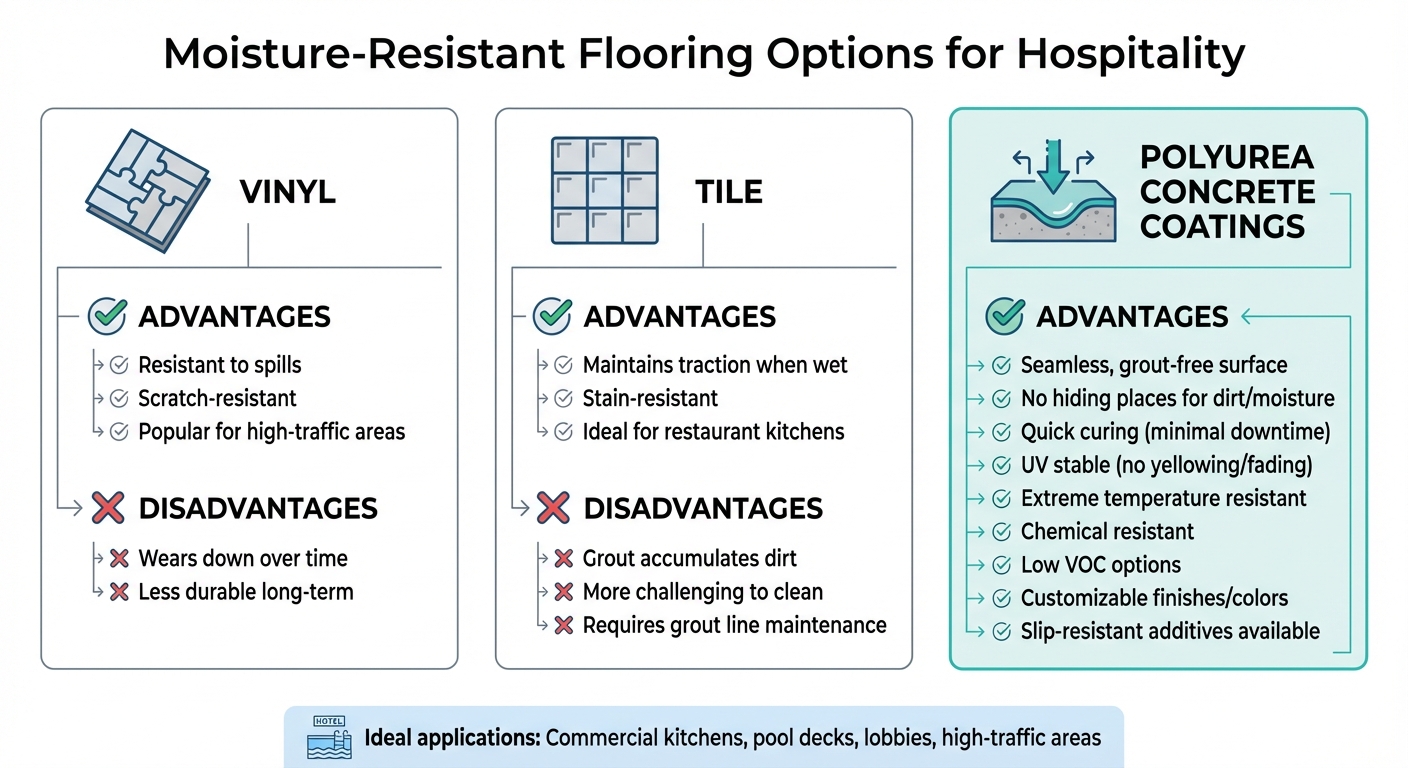 Moisture-Resistant Flooring Options for Hospitality

VINYL

ADVANTAGES
Resistant to spills
Scratch-resistant
Popular for high-traffic areas

DISADVANTAGES
Wears down over time
Less durable long-term

TILE

ADVANTAGES
Maintains traction when wet
Stain-resistant
Ideal for restaurant kitchens

DISADVANTAGES
Grout accumulates dirt
More challenging to clean
Requires grout line maintenance

POLYUREA CONCRETE COATINGS

ADVANTAGES
Seamless, grout-free surface
No hiding places for dirt/moisture
Quick curing (minimal downtime)
UV stable (no yellowing/fading)
Extreme temperature resistant
Chemical resistant
Low VOC options
Customizable finishes/colors
Slip-resistant additives available

HOTEL
Ideal applications: Commercial kitchens, pool decks, lobbies, high-traffic areas